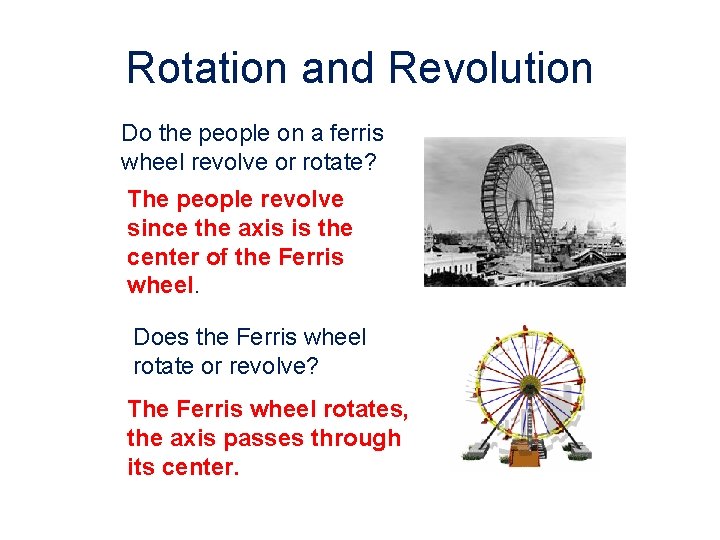 Rotation and Revolution

Do the people on a ferris wheel revolve or rotate?

The people revolve since the axis is the center of the Ferris wheel.

Does the Ferris wheel rotate or revolve?

The Ferris wheel rotates, the axis passes through its center.